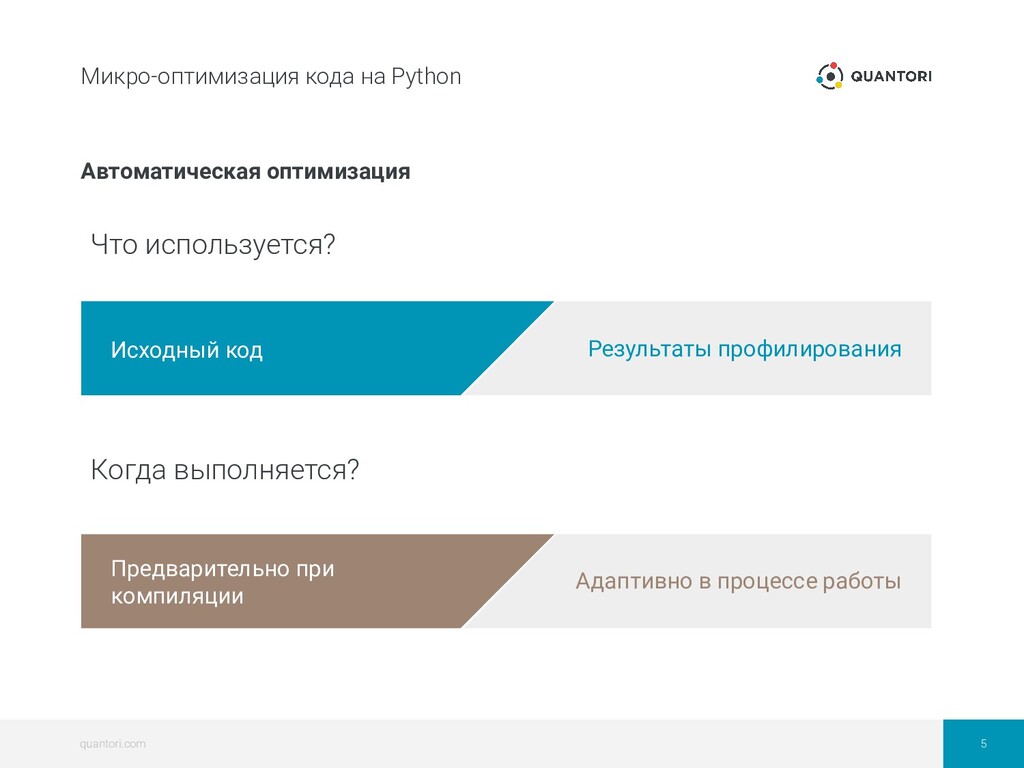 Микро-оптимизация кода на Python

QUANTORI

Автоматическая оптимизация

Что используется?

Исходный код

Результаты профилирования

Когда выполняется?

Предварительно при компиляции

Адаптивно в процессе работы

quantori.com

5